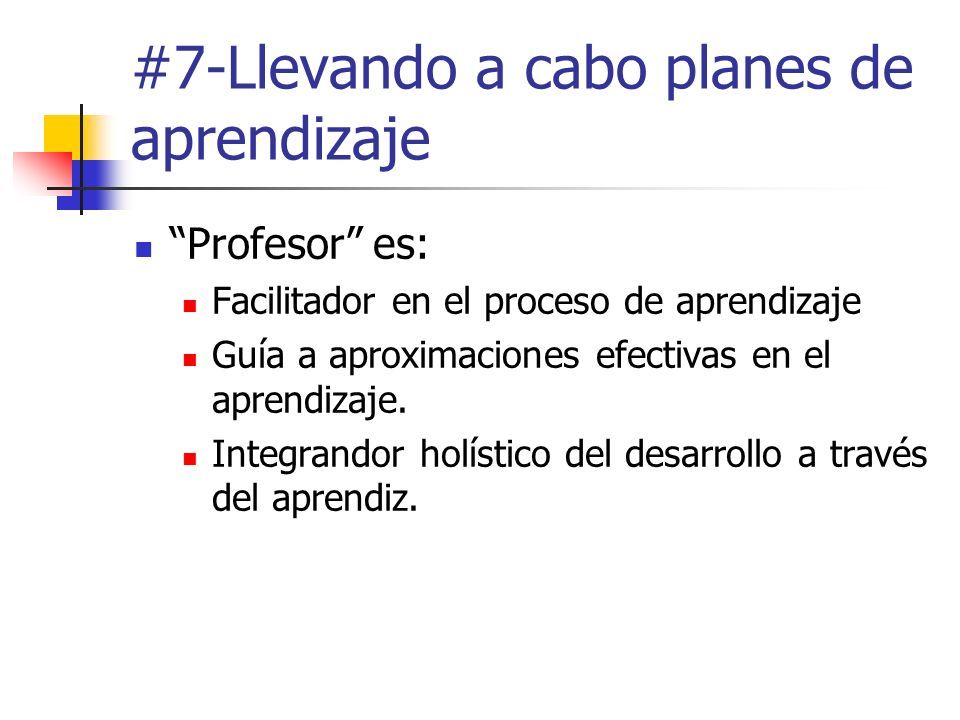 #7-Llevando a cabo planes de aprendizaje

“Profesor” es:

Facilitador en el proceso de aprendizaje

Guía a aproximaciones efectivas en el aprendizaje.

Integrandor holístico del desarrollo a través del aprendiz.